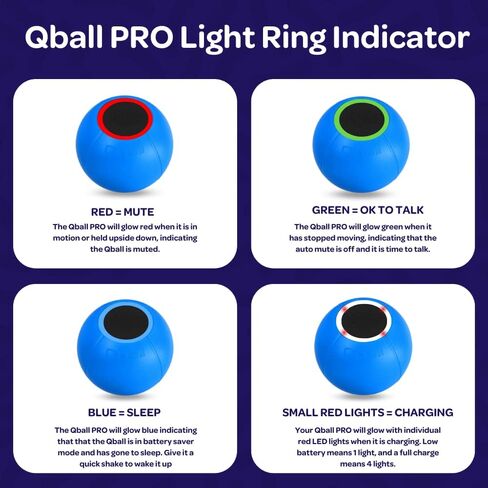 Qball PRO Light Ring Indicator

RED = MUTE

The Qball PRO will glow red when it is in motion or held upside down, indicating the Qball is muted.

GREEN = OK TO TALK

The Qball PRO will glow green when it has stopped moving, indicating that the auto mute is off and it is time to talk.

BLUE = SLEEP

The Qball PRO will glow blue indicating that that the Qball is in battery saver mode and has gone to sleep. Give it a quick shake to wake it up

SMALL RED LIGHTS = CHARGING

Your Qball PRO will glow with individual red LED lights when it is charging. Low battery means 1 light, and a full charge means 4 lights.